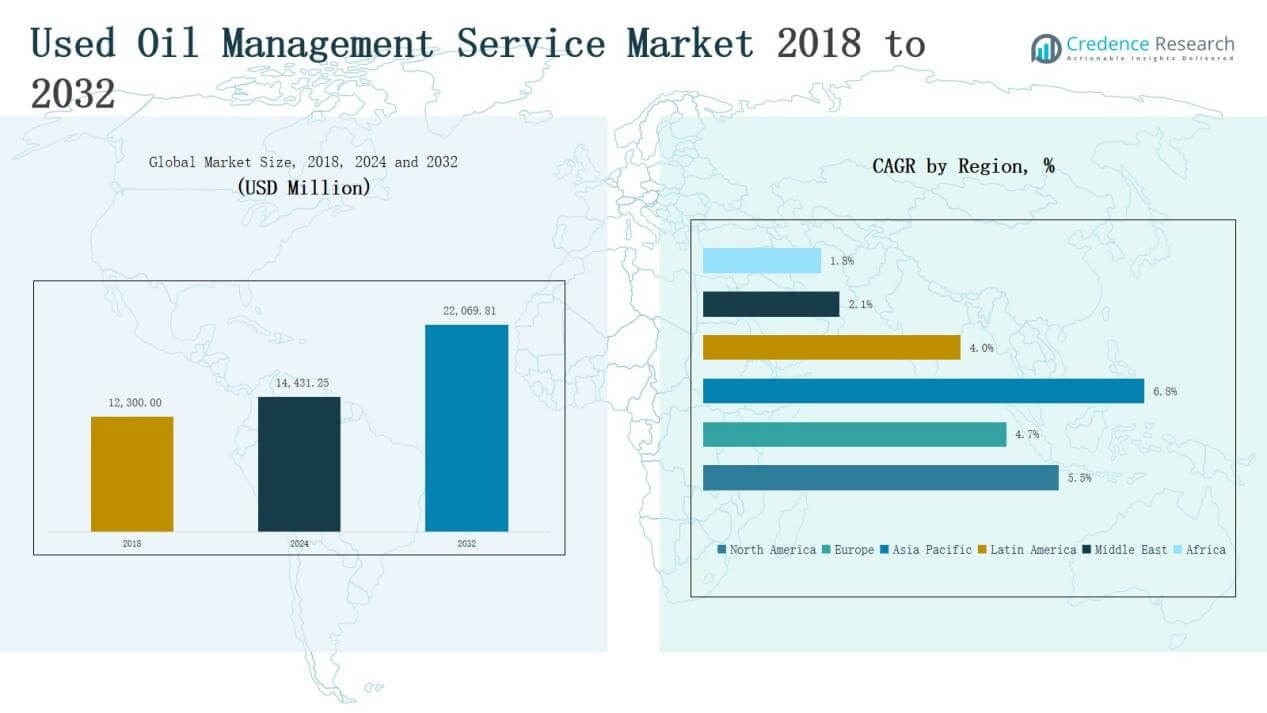 Used Oil Management Service Market 2018 to 2032

Credence Research
Actionable Insights Delivered

Global Market Size, 2018, 2024 and 2032
(USD Million)

12,300.00
14,431.25
22,069.81
2018
2024
2032

CAGR by Region, %

1.8%
2.1%
4.0%
6.8%
4.7%
5.5%

North America Europe Asia Pacific Latin America Middle East Africa